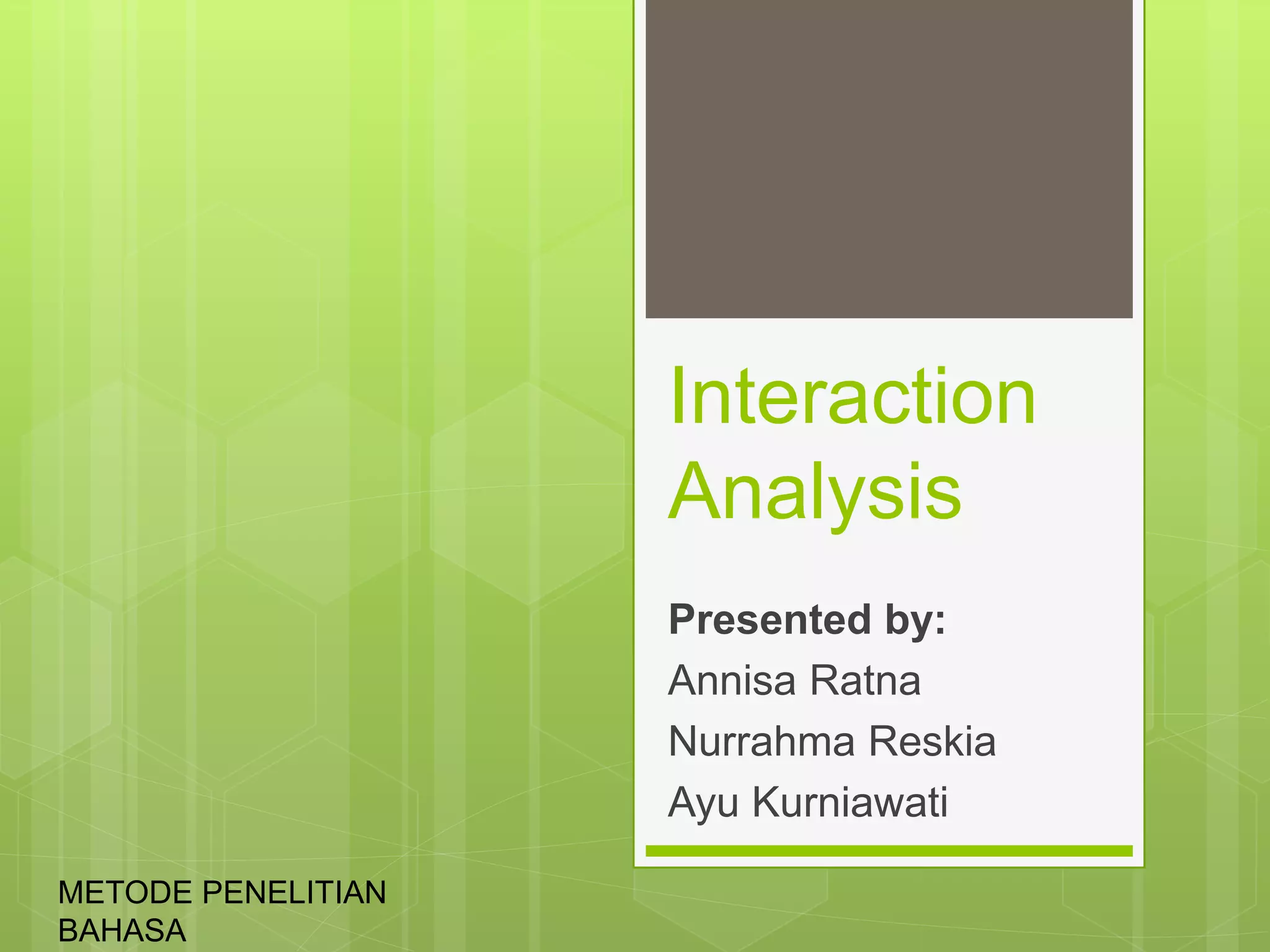 Interaction Analysis

Presented by:
Annisa Ratna
Nurrahma Reskia
Ayu Kurniawati

METODE PENELITIAN BAHASA